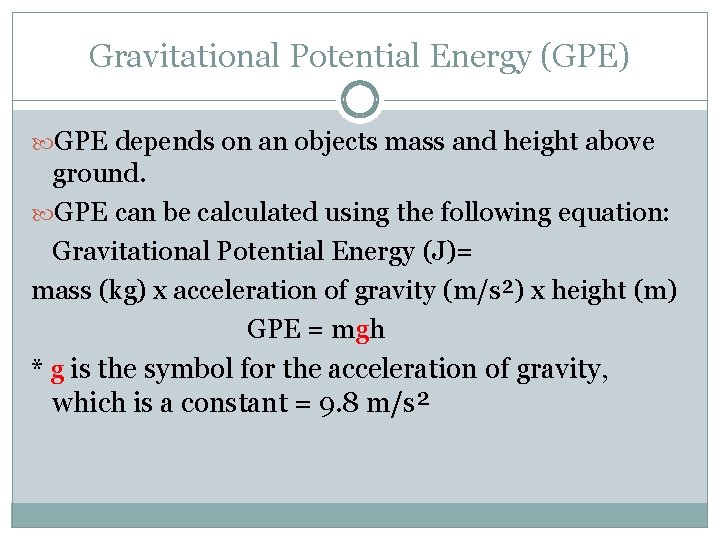 Gravitational Potential Energy (GPE)

GPE depends on an objects mass and height above ground.

GPE can be calculated using the following equation:

Gravitational Potential Energy (J)=

mass (kg) x acceleration of gravity ($m/s^2$) x height (m)

GPE = mgh

* g is the symbol for the acceleration of gravity, which is a constant = 9.8 $m/s^2$